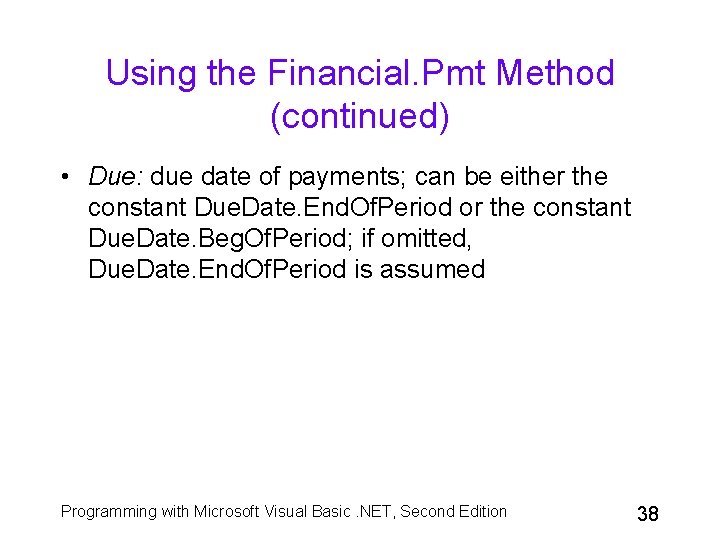 Using the Financial.Pmt Method (continued)

• Due: due date of payments; can be either the constant DueDate.EndOfPeriod or the constant DueDate.BegOfPeriod; if omitted, DueDate.EndOfPeriod is assumed

Programming with Microsoft Visual Basic .NET, Second Edition

38